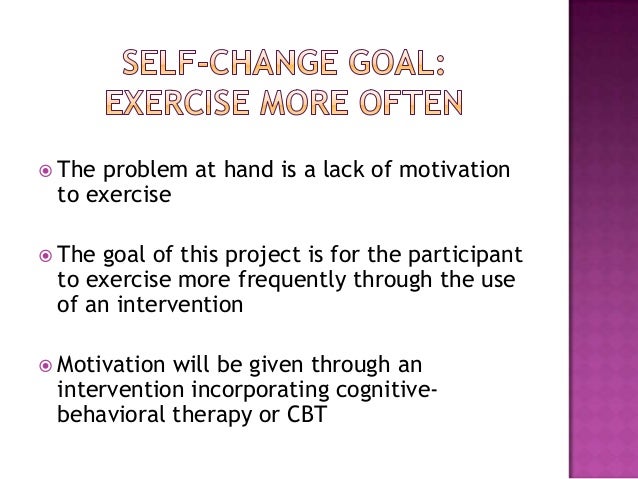 SELF-CHANGE GOAL: EXERCISE MORE OFTEN

The problem at hand is a lack of motivation to exercise

The goal of this project is for the participant to exercise more frequently through the use of an intervention

Motivation will be given through an intervention incorporating cognitive-behavioral therapy or CBT